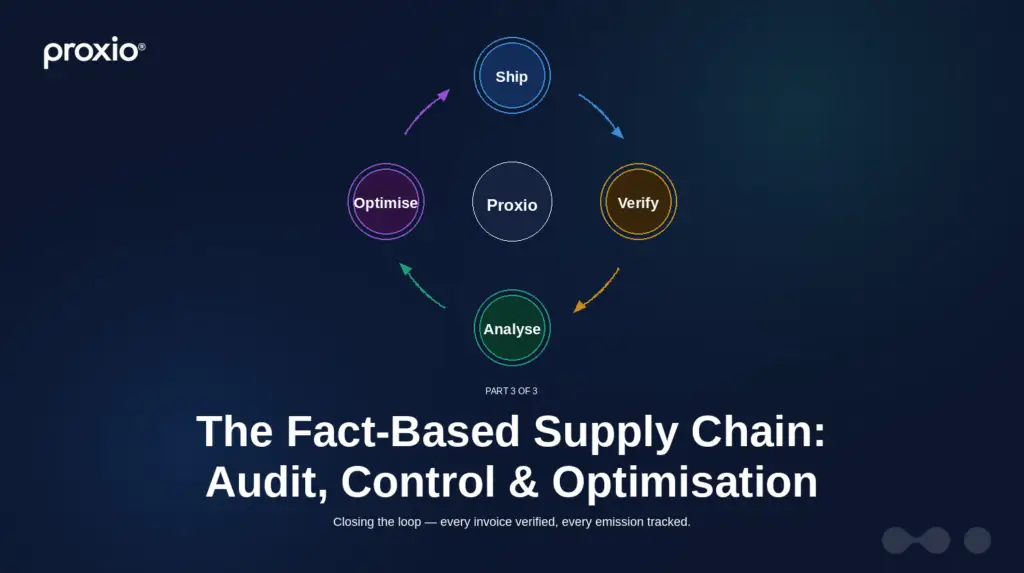 proxio®

Ship

Optimise

Proxio

Verify

Analyse

PART 3 OF 3

The Fact-Based Supply Chain: Audit, Control & Optimisation

Closing the loop — every invoice verified, every emission tracked.